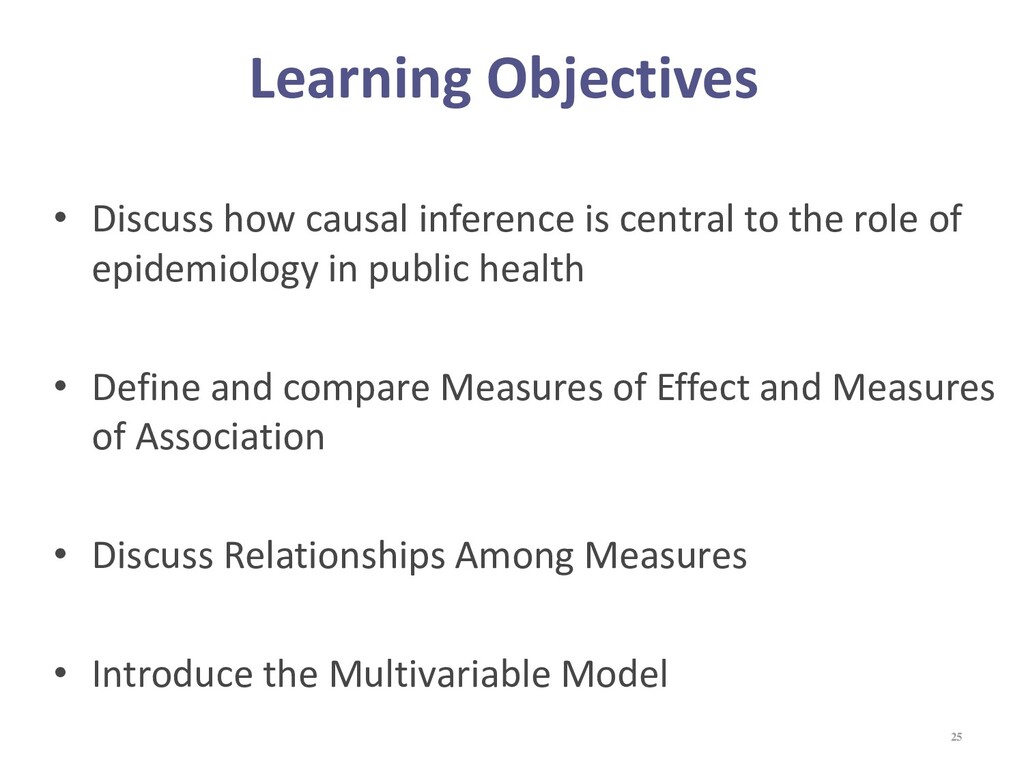 Learning Objectives

• Discuss how causal inference is central to the role of epidemiology in public health

• Define and compare Measures of Effect and Measures of Association

• Discuss Relationships Among Measures

• Introduce the Multivariable Model

25